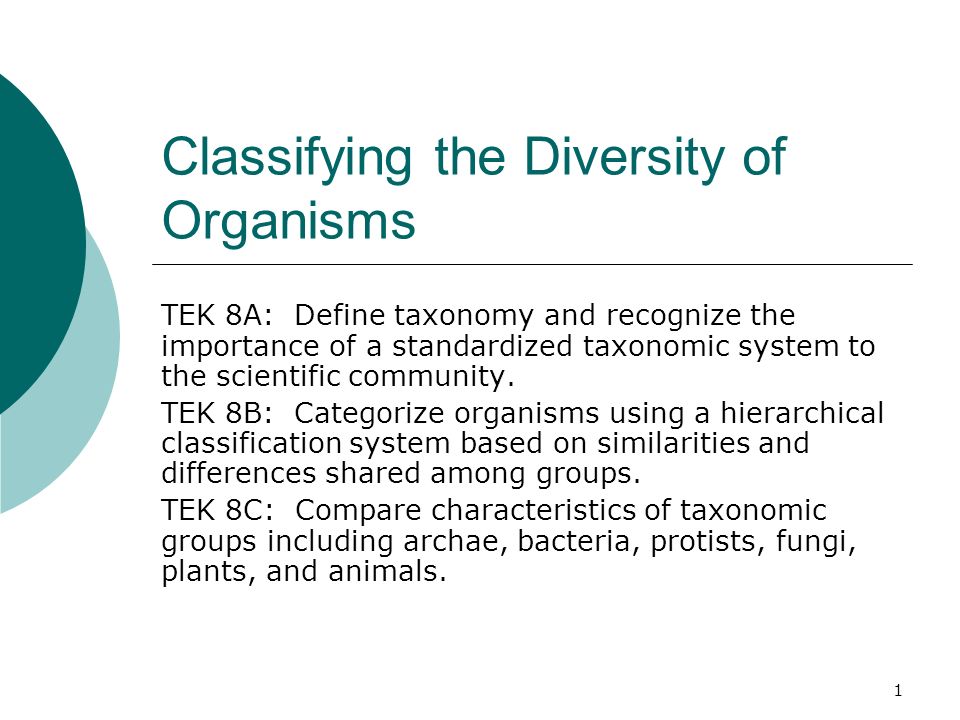 Classifying the Diversity of Organisms

TEK 8A: Define taxonomy and recognize the importance of a standardized taxonomic system to the scientific community.

TEK 8B: Categorize organisms using a hierarchical classification system based on similarities and differences shared among groups.

TEK 8C: Compare characteristics of taxonomic groups including archae, bacteria, protists, fungi, plants, and animals.

1